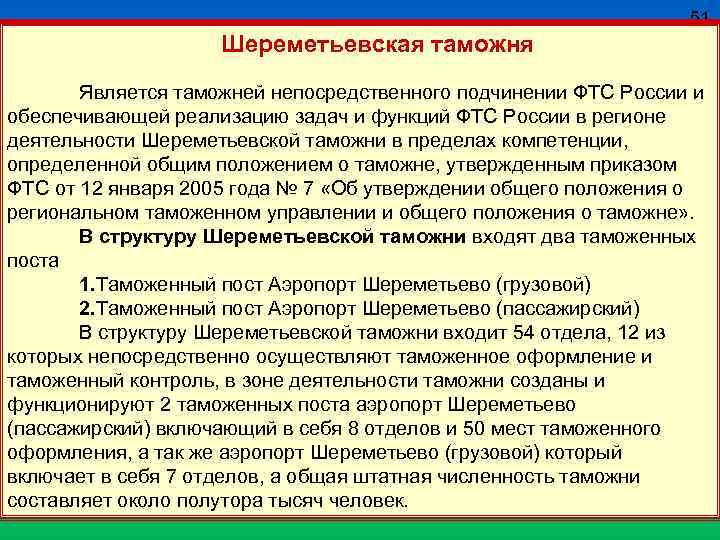 51

Шереметьевская таможня

Является таможней непосредственного подчинении ФТС России и обеспечивающей реализацию задач и функций ФТС России в регионе деятельности Шереметьевской таможни в пределах компетенции, определенной общим положением о таможне, утвержденным приказом ФТС от 12 января 2005 года № 7 «Об утверждении общего положения о региональном таможенном управлении и общего положения о таможне».

В структуру Шереметьевской таможни входят два таможенных поста

1.Таможенный пост Аэропорт Шереметьево (грузовой)

2.Таможенный пост Аэропорт Шереметьево (пассажирский)

В структуру Шереметьевской таможни входит 54 отдела, 12 из которых непосредственно осуществляют таможенное оформление и таможенный контроль, в зоне деятельности таможни созданы и функционируют 2 таможенных поста аэропорт Шереметьево (пассажирский) включающий в себя 8 отделов и 50 мест таможенного оформления, а так же аэропорт Шереметьево (грузовой) который включает в себя 7 отделов, а общая штатная численность таможни составляет около полутора тысяч человек.